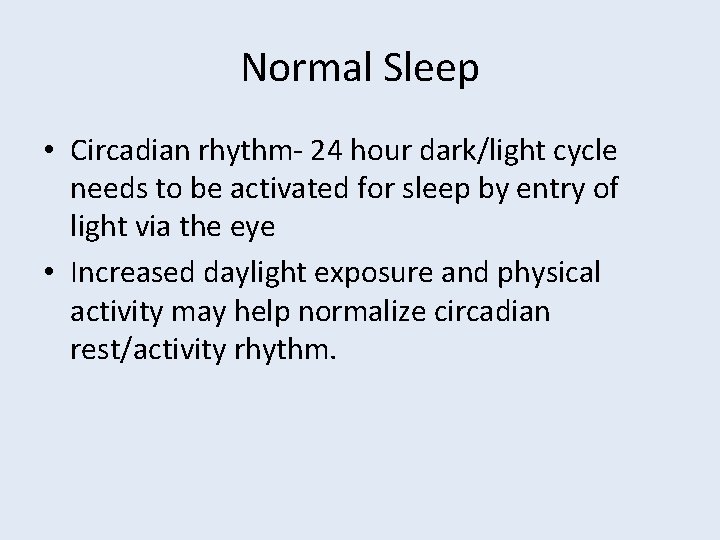 Normal Sleep

• Circadian rhythm- 24 hour dark/light cycle needs to be activated for sleep by entry of light via the eye

• Increased daylight exposure and physical activity may help normalize circadian rest/activity rhythm.